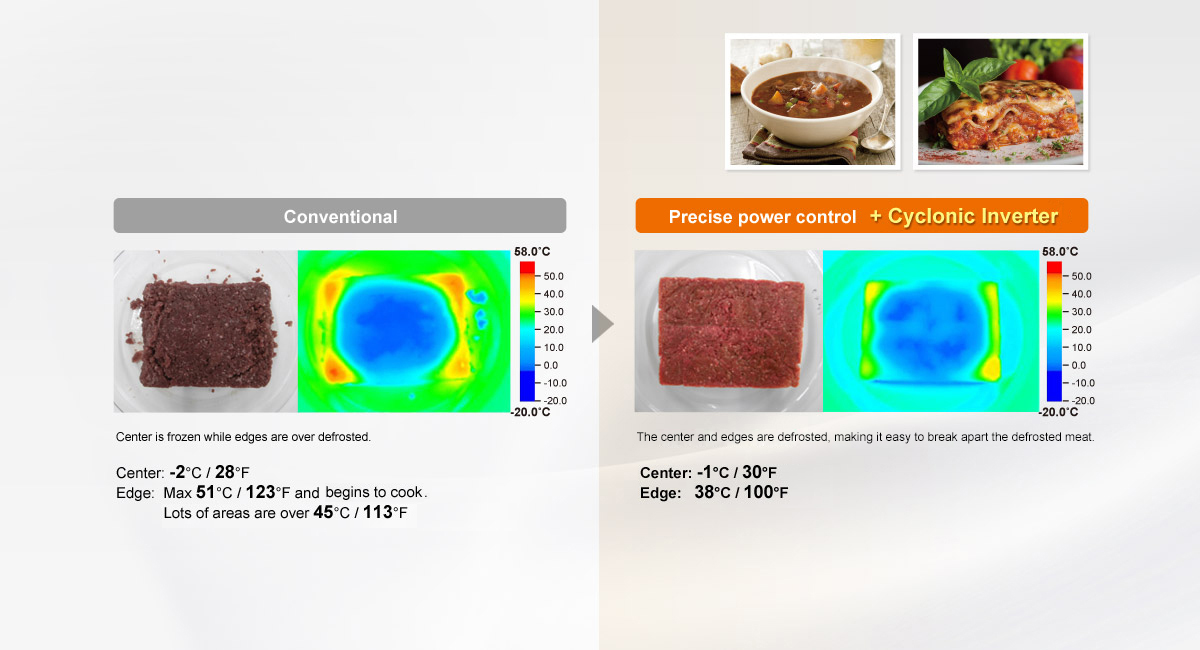 Conventional

58.0°C
50.0
40.0
30.0
20.0
10.0
0.0
-10.0
-20.0
-20.0°C

Center is frozen while edges are over defrosted.

Center: -2°C / 28°F
Edge: Max 51°C / 123°F and begins to cook.
Lots of areas are over 45°C / 113°F

Precise power control + Cyclonic Inverter

58.0°C
50.0
40.0
30.0
20.0
10.0
0.0
-10.0
-20.0
-20.0°C

The center and edges are defrosted, making it easy to break apart the defrosted meat.

Center: -1°C / 30°F
Edge: 38°C / 100°F